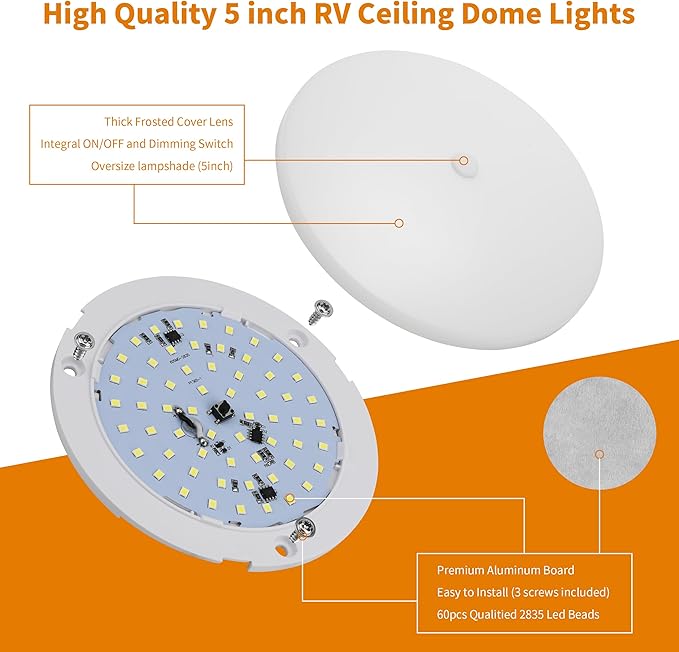 High Quality 5 inch RV Ceiling Dome Lights

Thick Frosted Cover Lens
Integral ON/OFF and Dimming Switch
Oversize lampshade (5inch)

Premium Aluminum Board
Easy to Install (3 screws included)
60pcs Qualitied 2835 Led Beads